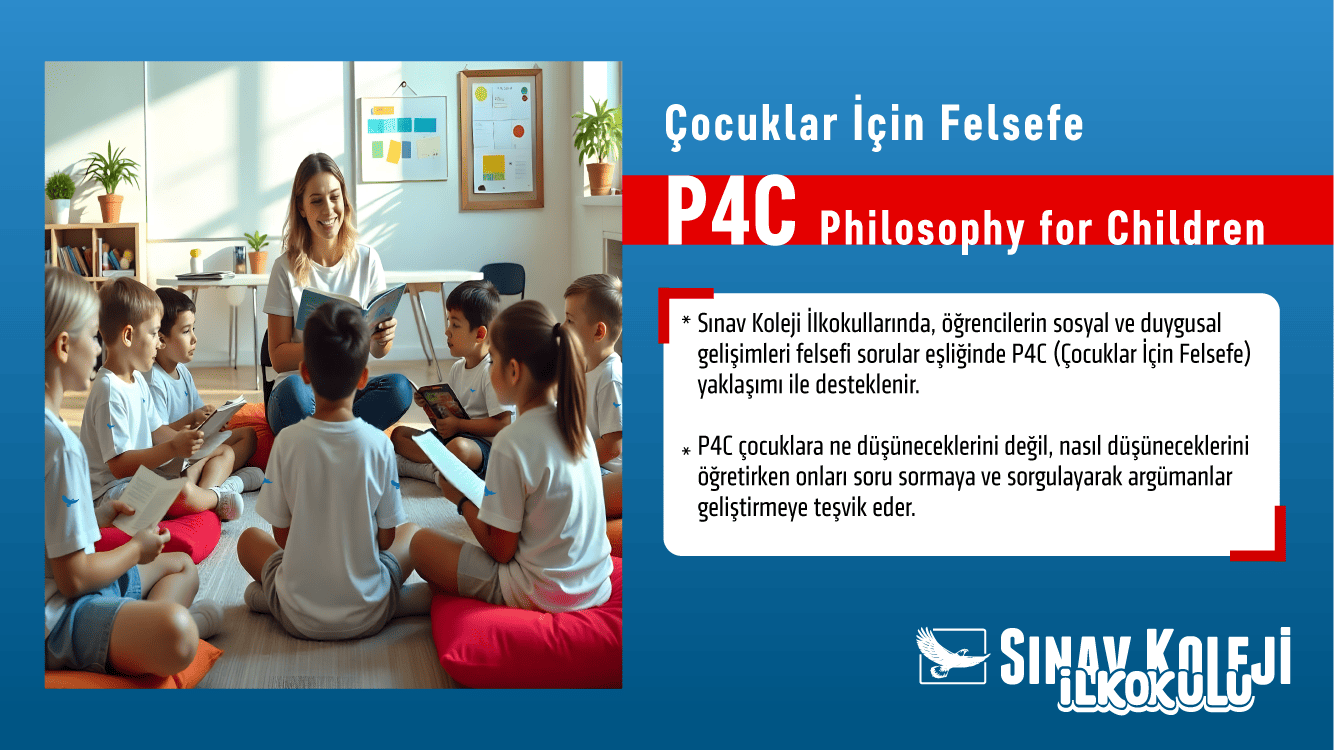 Çocuklar İçin Felsefe

P4C Philosophy for Children

* Sınav Koleji İlkokullarında, öğrencilerin sosyal ve duygusal gelişimleri felsefi sorular eşliğinde P4C (Çocuklar İçin Felsefe) yaklaşımı ile desteklenir.

* P4C çocuklara ne düşüneceklerini değil, nasıl düşüneceklerini öğretirken onları soru sormaya ve sorgulayarak argümanlar geliştirmeye teşvik eder.

SINAV KOLEJİ İLKOKULU